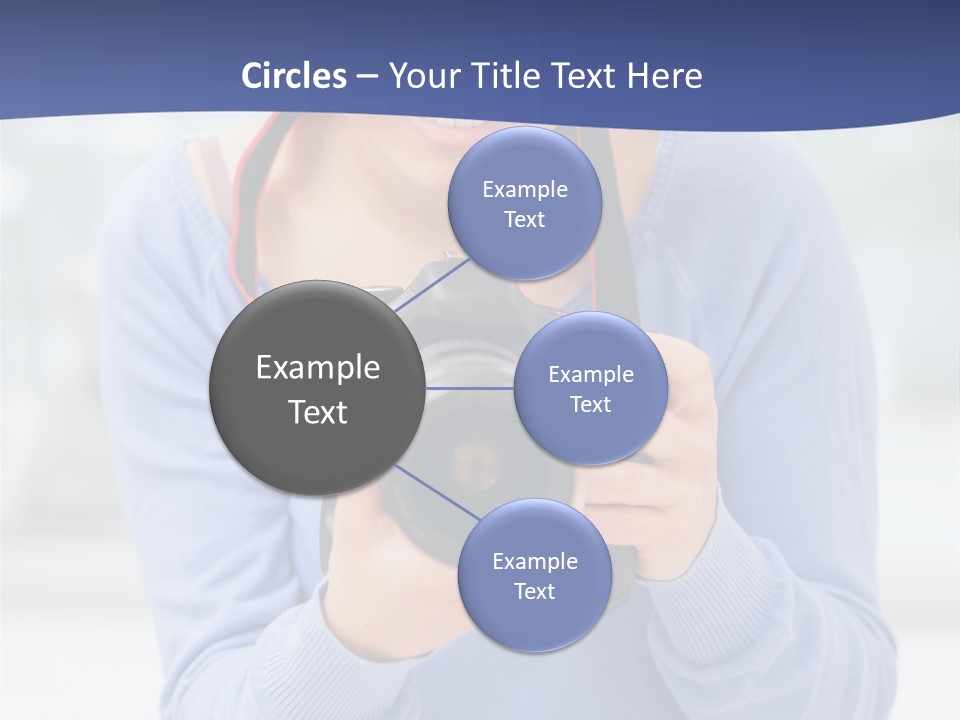 Circles – Your Title Text Here

Example Text

Example Text

Example Text

Example Text